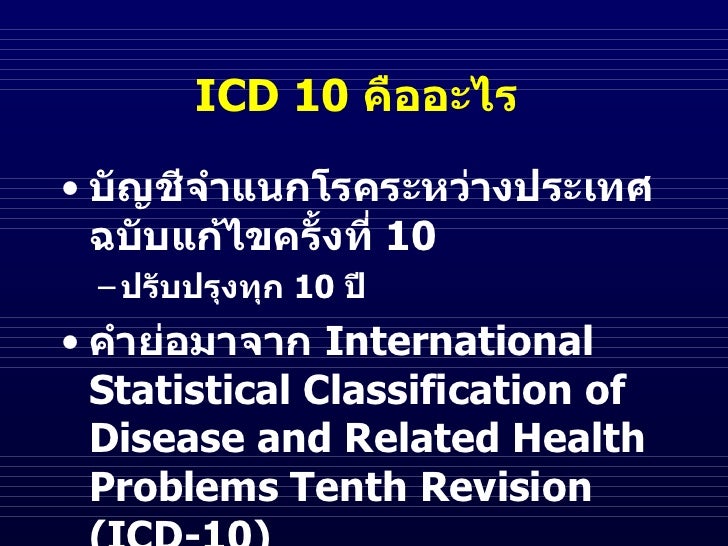 ICD 10 คืออะไร

• บัญชีจำแนกโรคระหว่างประเทศ ฉบับแก้ไขครั้งที่ 10
– ปรับปรุงทุก 10 ปี

• คำย่อมาจาก International Statistical Classification of Disease and Related Health Problems Tenth Revision (ICD-10)